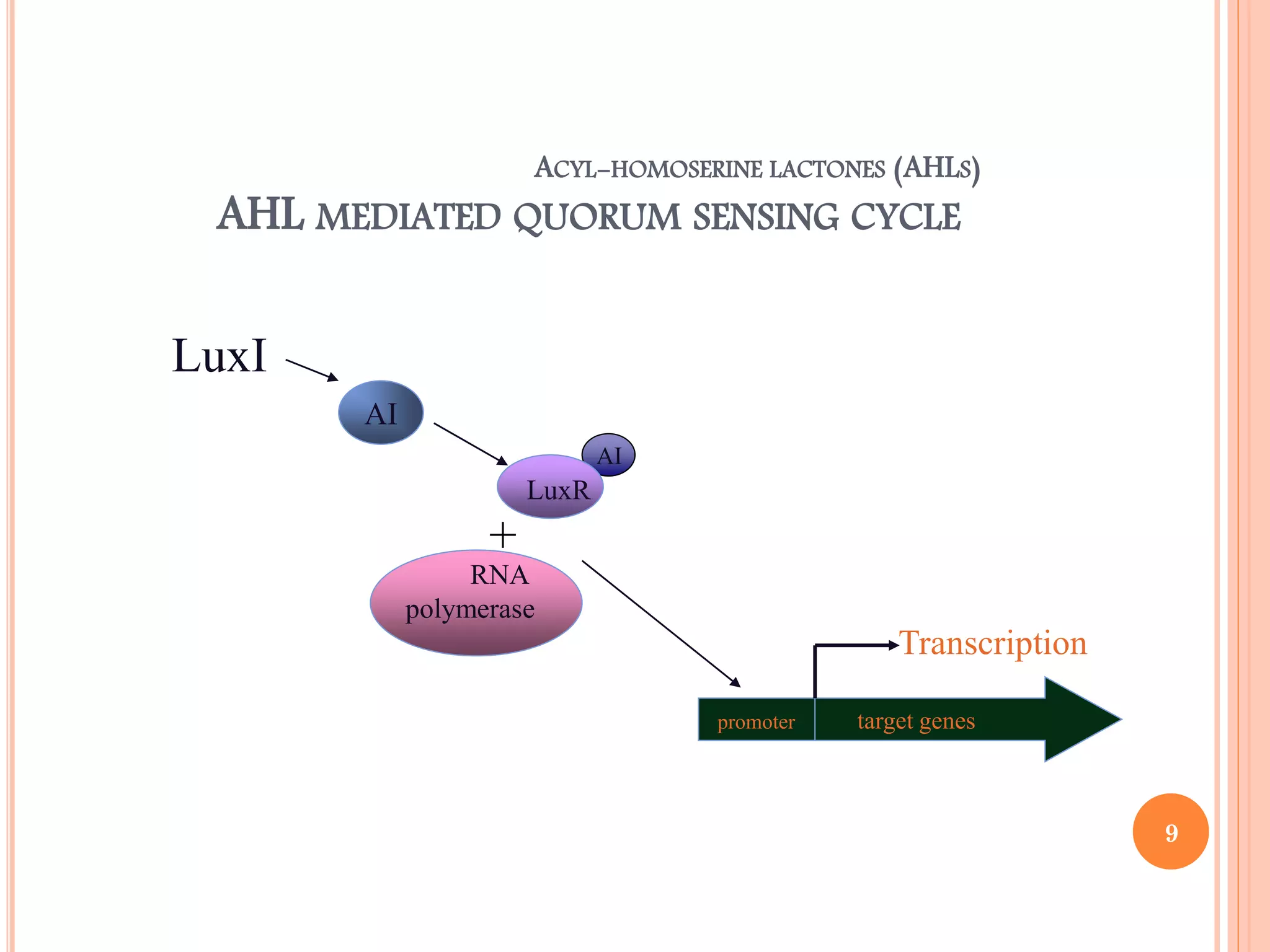 ACYL–HOMOSERINE LACTONES (AHLS)

AHL MEDIATED QUORUM SENSING CYCLE

LuxI

AI

AI

LuxR

+

RNA polymerase

Transcription

promoter

target genes

9